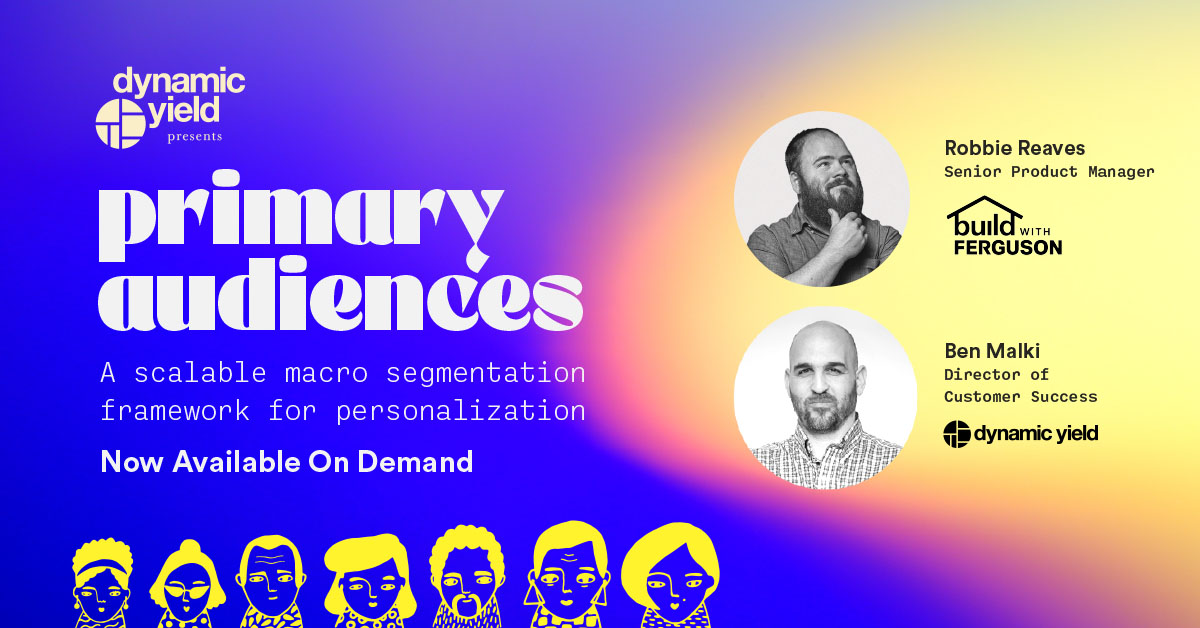 dynamic yield
presents

primary audiences

A scalable macro segmentation framework for personalization

Now Available On Demand

Robbie Reaves
Senior Product Manager

build WITH FERGUSON

Ben Malki
Director of Customer Success

dynamic yield